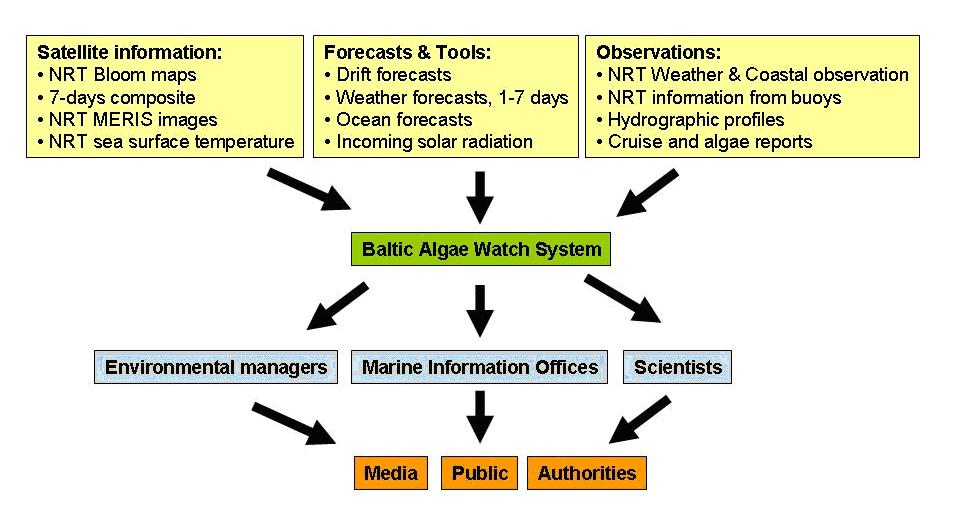 Satellite information:
• NRT Bloom maps
• 7-days composite
• NRT MERIS images
• NRT sea surface temperature

Forecasts & Tools:
• Drift forecasts
• Weather forecasts, 1-7 days
• Ocean forecasts
• Incoming solar radiation

Observations:
• NRT Weather & Coastal observation
• NRT information from buoys
• Hydrographic profiles
• Cruise and algae reports

Baltic Algae Watch System

Environmental managers

Marine Information Offices

Scientists

Media

Public

Authorities